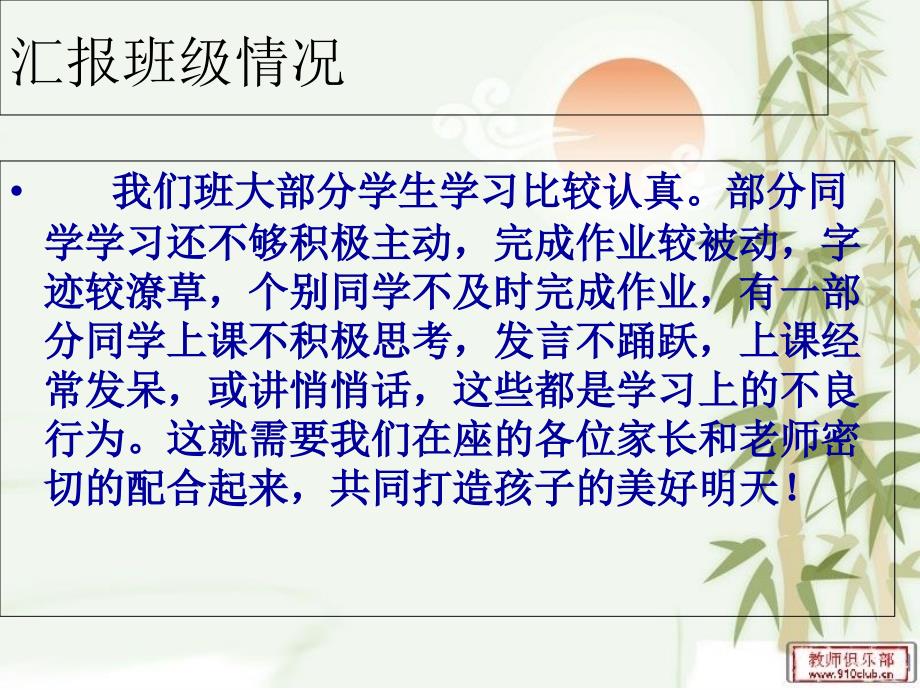 汇报班级情况

• 我们班大部分学生学习比较认真。部分同学学习还不够积极主动，完成作业较被动，字迹较潦草，个别同学不及时完成作业，有一部分同学上课不积极思考，发言不踊跃，上课经常发呆，或讲悄悄话，这些都是学习上的不良行为。这就需要我们在座的各位家长和老师密切的配合起来，共同打造孩子的美好明天！

教师俱乐部
www.910club.cn